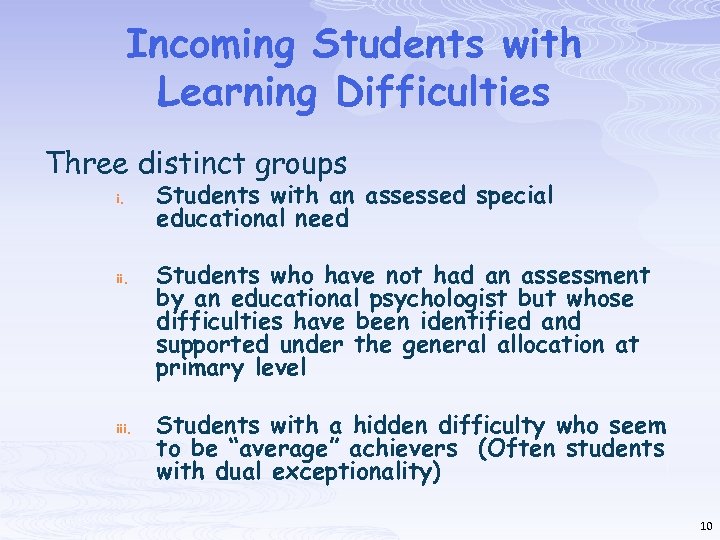 Incoming Students with Learning Difficulties

Three distinct groups

i. Students with an assessed special educational need

ii. Students who have not had an assessment by an educational psychologist but whose difficulties have been identified and supported under the general allocation at primary level

iii. Students with a hidden difficulty who seem to be “average” achievers (Often students with dual exceptionality)

10